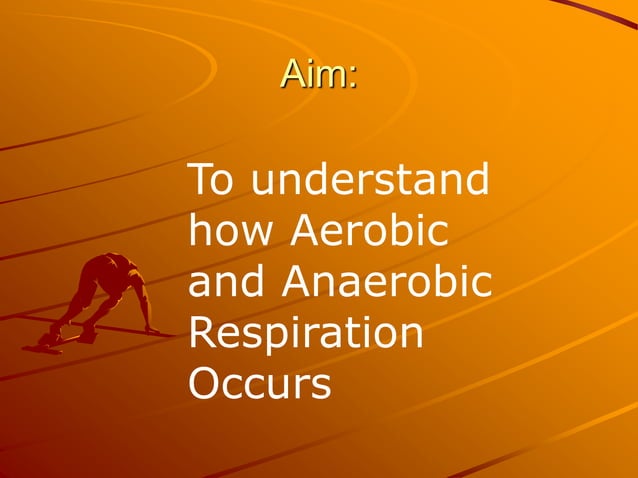 Aim:

To understand how Aerobic and Anaerobic Respiration Occurs